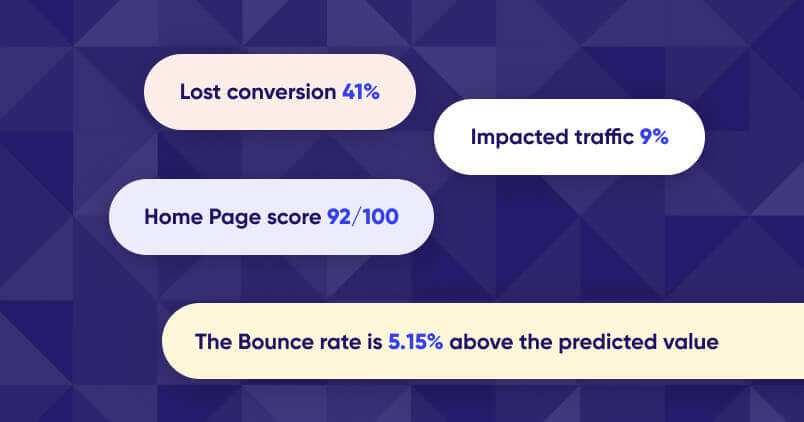 Lost conversion 41%

Impacted traffic 9%

Home Page score 92/100

The Bounce rate is 5.15% above the predicted value